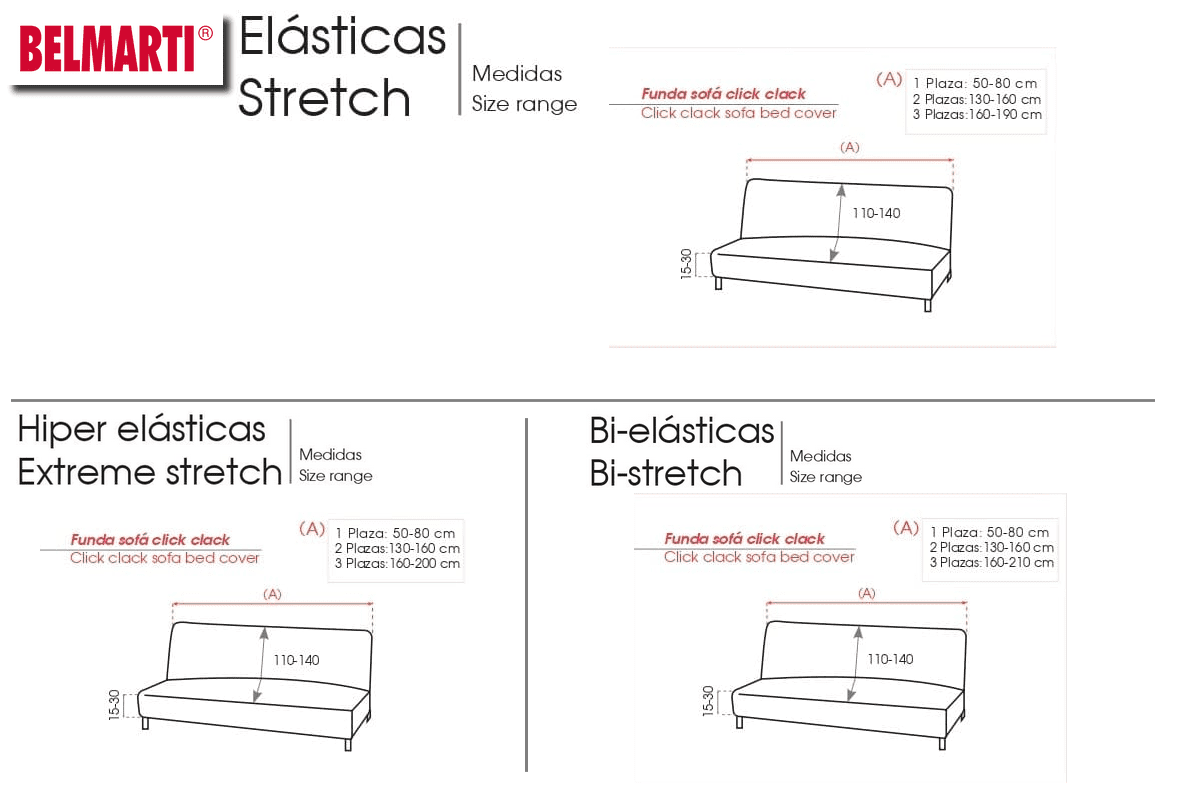 BELMARTI®

Elásticas
Stretch

Medidas
Size range

Funda sofá click clack
Click clack sofa bed cover

(A) 1 Plaza: 50-80 cm
2 Plazas:130-160 cm
3 Plazas:160-190 cm

(A)
110-140
15-30

Hiper elásticas
Extreme stretch

Medidas
Size range

Funda sofá click clack
Click clack sofa bed cover

(A) 1 Plaza: 50-80 cm
2 Plazas:130-160 cm
3 Plazas:160-200 cm

(A)
110-140
15-30

Bi-elásticas
Bi-stretch

Medidas
Size range

Funda sofá click clack
Click clack sofa bed cover

(A) 1 Plaza: 50-80 cm
2 Plazas:130-160 cm
3 Plazas:160-210 cm

(A)
110-140
15-30